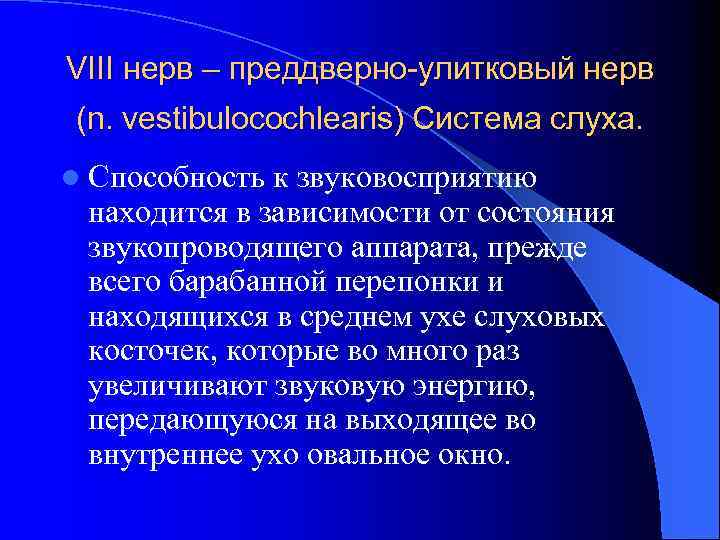 VIII нерв – преддверно-улитковый нерв (n. vestibulocochlearis) Система слуха.

Способность к звуковосприятию находится в зависимости от состояния звукопроводящего аппарата, прежде всего барабанной перепонки и находящихся в среднем ухе слуховых косточек, которые во много раз увеличивают звуковую энергию, передающуюся на выходящее во внутреннее ухо овальное окно.